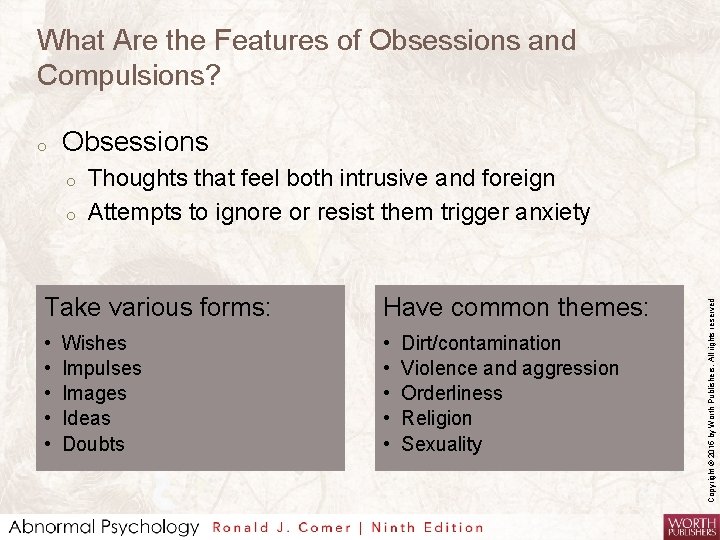 What Are the Features of Obsessions and Compulsions?

o Obsessions
o Thoughts that feel both intrusive and foreign
o Attempts to ignore or resist them trigger anxiety

Take various forms:
• Wishes
• Impulses
• Images
• Ideas
• Doubts

Have common themes:
• Dirt/contamination
• Violence and aggression
• Orderliness
• Religion
• Sexuality

Copyright © 2016 by Worth Publishers. All rights reserved

Abnormal Psychology Ronald J. Comer | Ninth Edition

WORTH PUBLISHERS